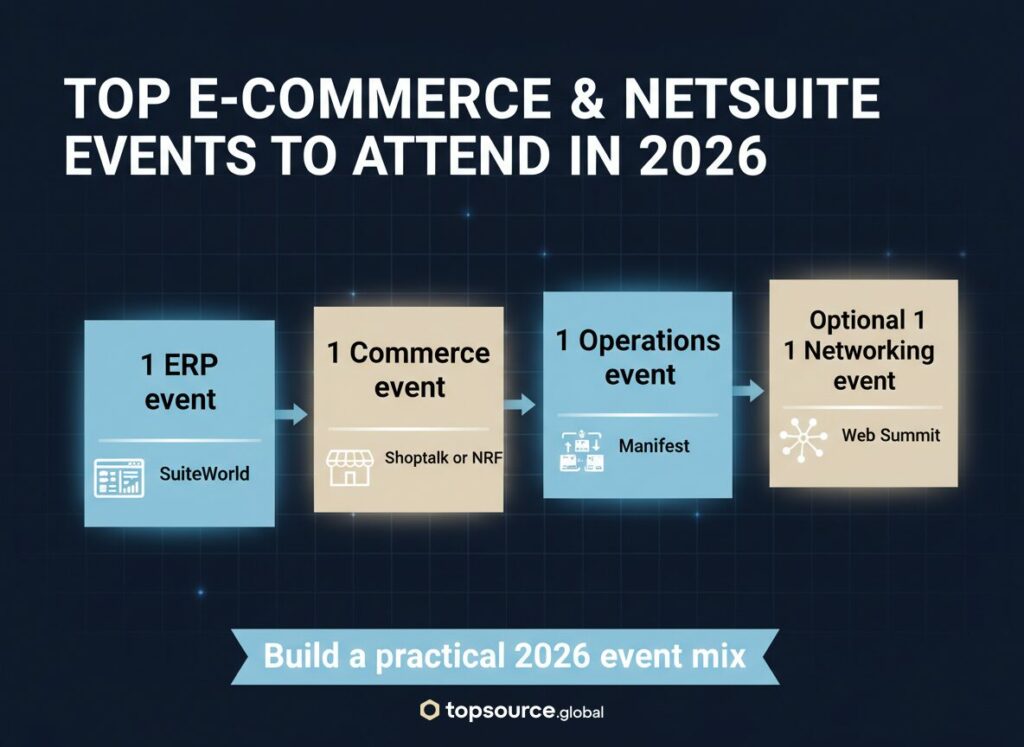 TOP E-COMMERCE & NETSUITE EVENTS TO ATTEND IN 2026

1 ERP event

SuiteWorld

1 Commerce event

Shoptalk or NRF

1 Operations event

Manifest

Optional 1 1 Networking event

Web Summit

Build a practical 2026 event mix

topsource.global